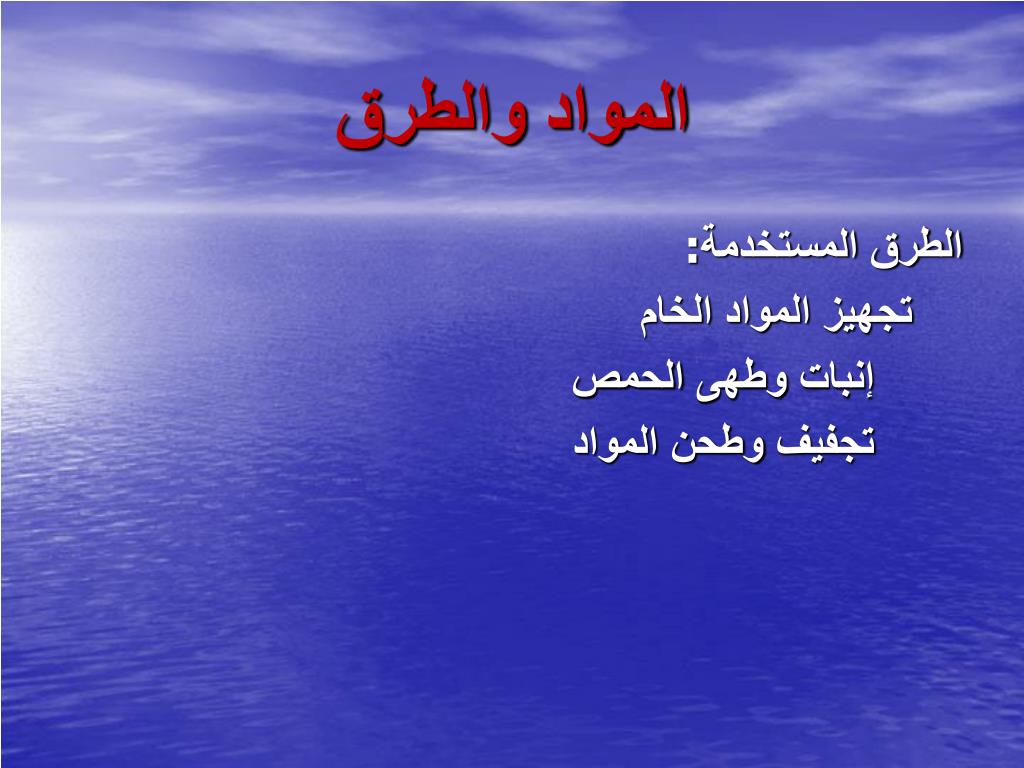 المواد والطرق

الطرق المستخدمة:
تجهيز المواد الخام
إنبات وطهى الحمص
تجفيف وطحن المواد